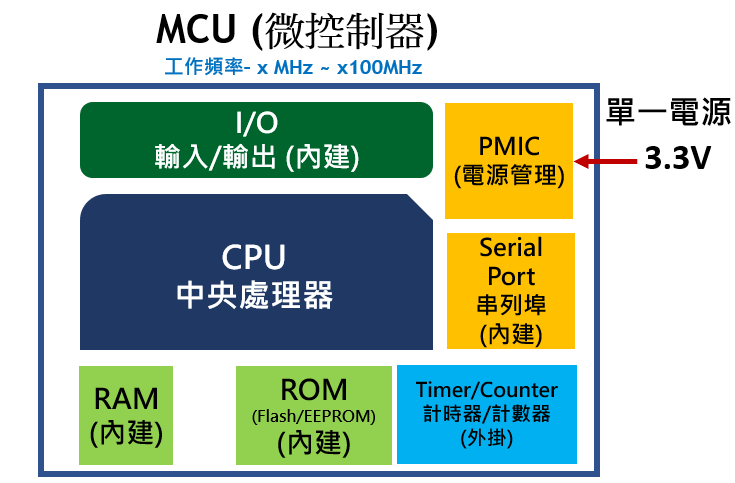 MCU (微控制器)
工作頻率- x MHz ~ x100MHz

I/O
輸入/輸出 (內建)

PMIC
(電源管理)

單一電源
3.3V

CPU
中央處理器

Serial Port
串列埠
(內建)

RAM
(內建)

ROM
(Flash/EEPROM)
(內建)

Timer/Counter
計時器/計數器
(外掛)